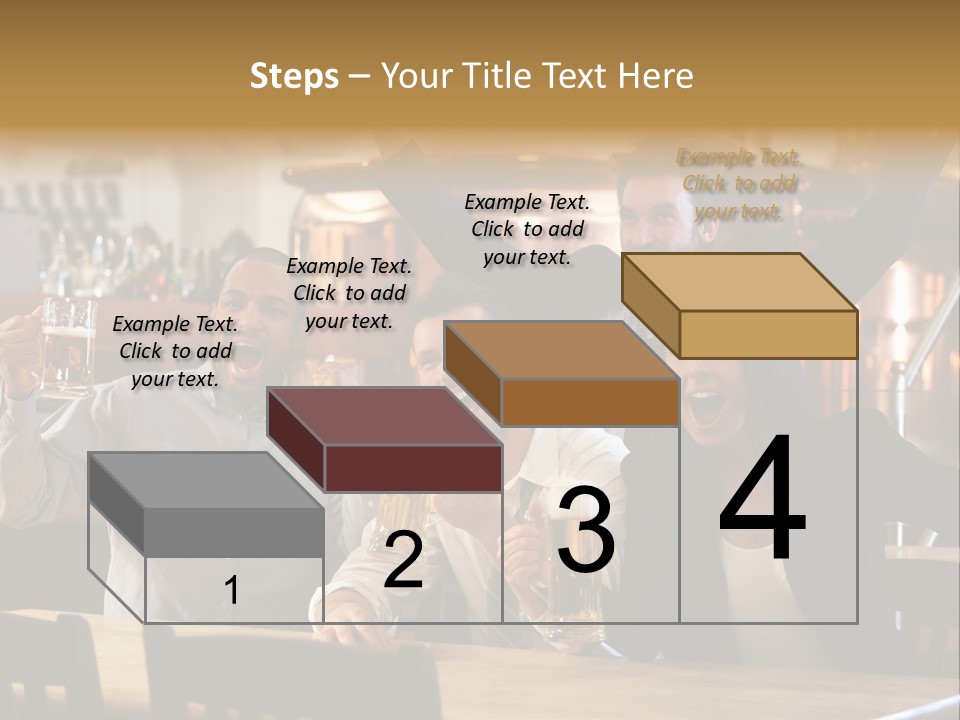 Steps – Your Title Text Here

Example Text. Click to add your text.

Example Text. Click to add your text.

Example Text. Click to add your text.

Example Text. Click to add your text.

1

2

3

4